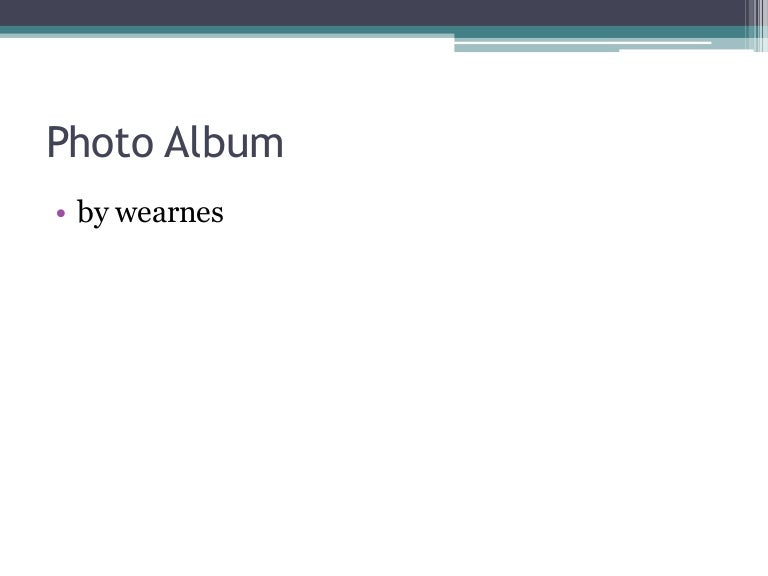 Photo Album

• by wearnes